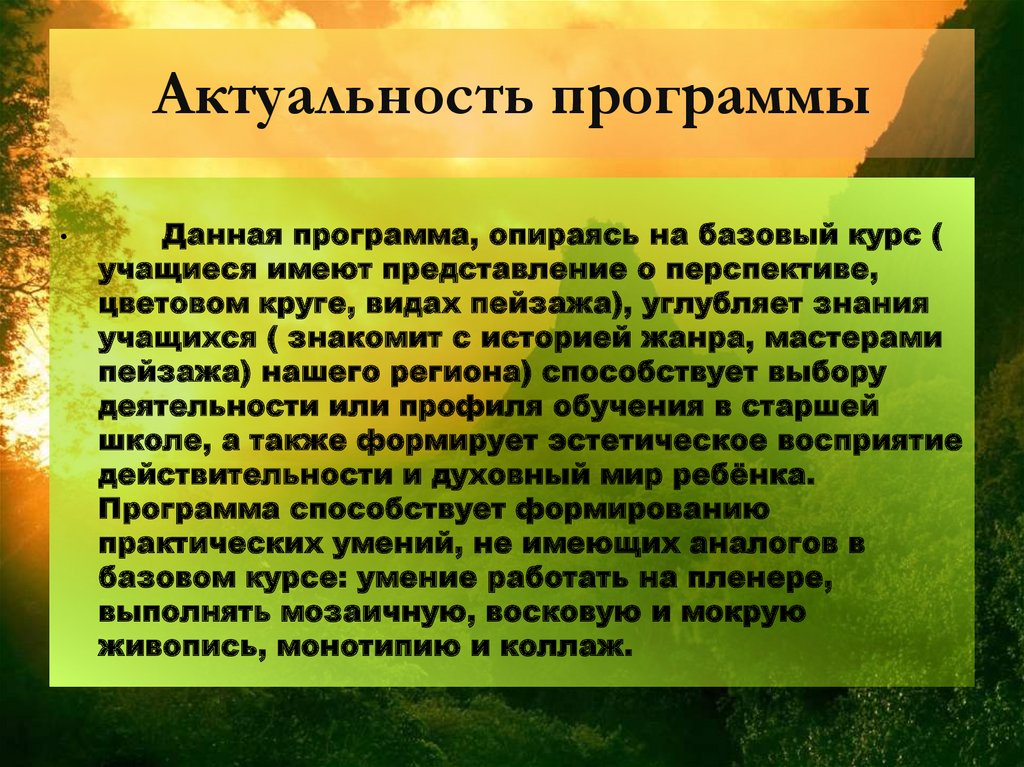 Актуальность программы

• Данная программа, опираясь на базовый курс ( учащиеся имеют представление о перспективе, цветовом круге, видах пейзажа), углубляет знания учащихся ( знакомит с историей жанра, мастерами пейзажа) нашего региона) способствует выбору деятельности или профиля обучения в старшей школе, а также формирует эстетическое восприятие действительности и духовный мир ребёнка. Программа способствует формированию практических умений, не имеющих аналогов в базовом курсе: умение работать на пленере, выполнять мозаичную, восковую и мокрую живопись, монотипию и коллаж.